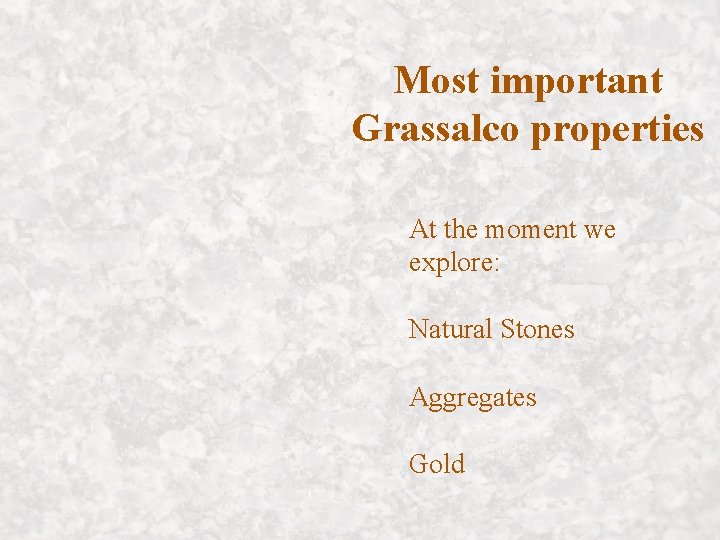 Most important Grassalco properties

At the moment we explore:

Natural Stones

Aggregates

Gold